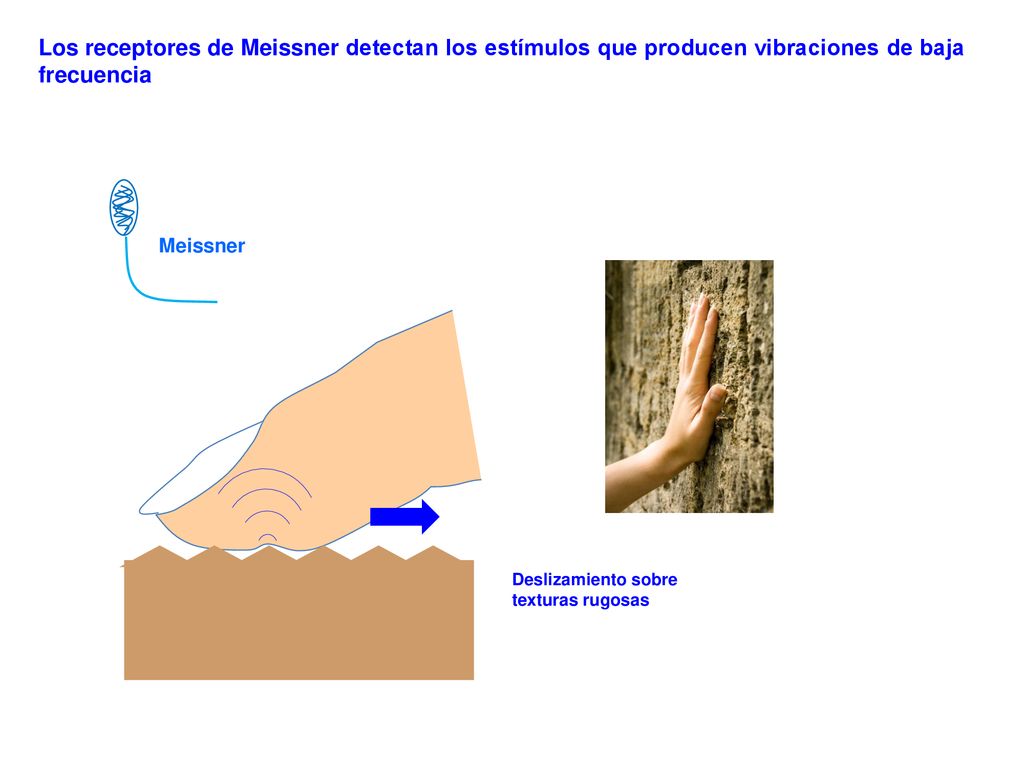 Los receptores de Meissner detectan los estímulos que producen vibraciones de baja frecuencia

Meissner

Deslizamiento sobre texturas rugosas